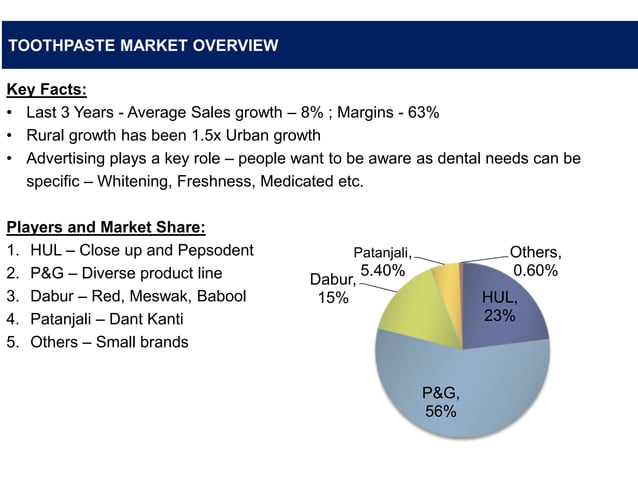 TOOTHPASTE MARKET OVERVIEW

Key Facts:

• Last 3 Years - Average Sales growth – 8% ; Margins - 63%
• Rural growth has been 1.5x Urban growth
• Advertising plays a key role – people want to be aware as dental needs can be specific – Whitening, Freshness, Medicated etc.

Players and Market Share:

1. HUL – Close up and Pepsodent
2. P&G – Diverse product line
3. Dabur – Red, Meswak, Babool
4. Patanjali – Dant Kanti
5. Others – Small brands

Patanjali, 5.40%
Others, 0.60%
Dabur, 15%
HUL, 23%
P&G, 56%